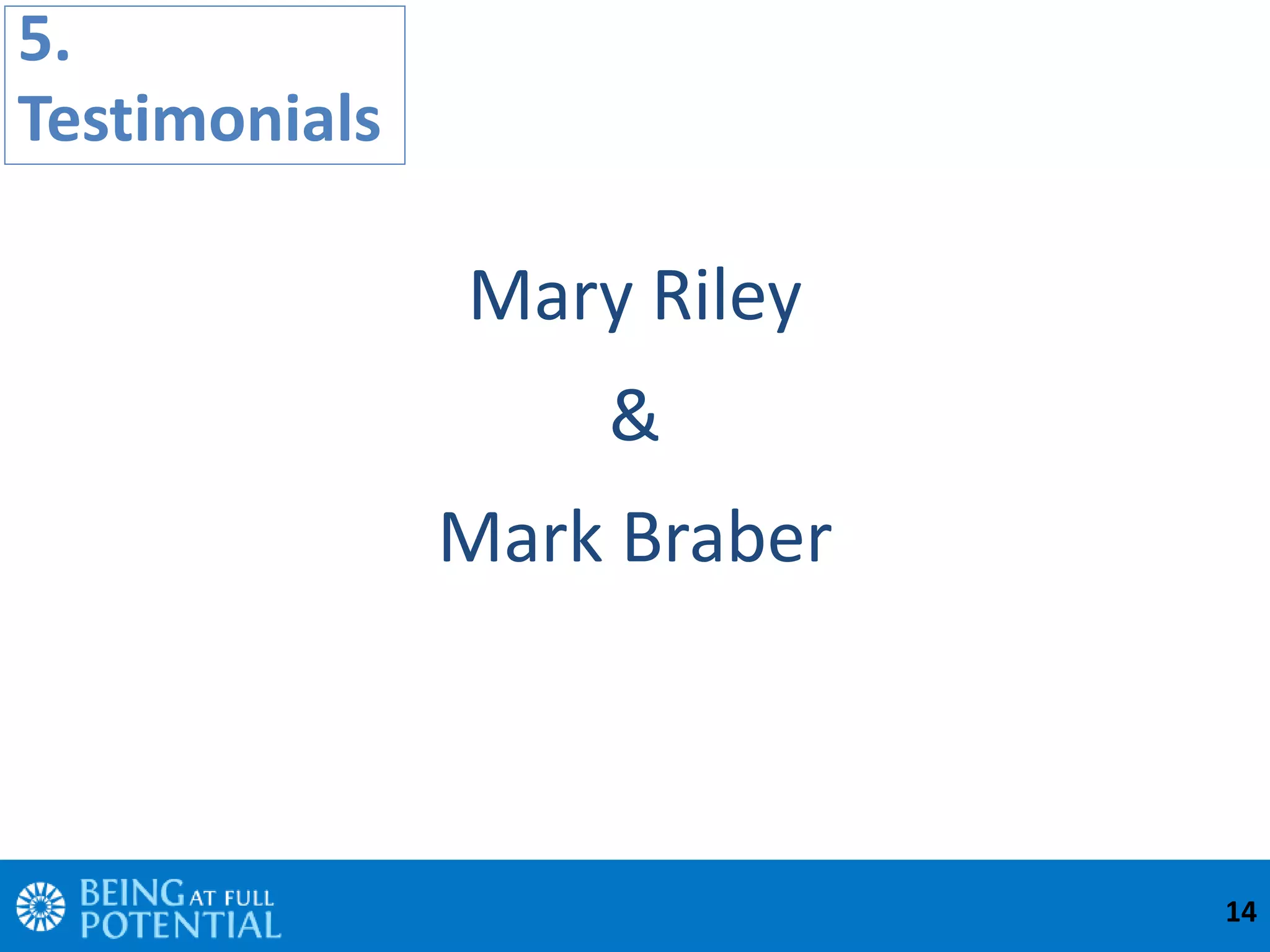 5. Testimonials

Mary Riley

&

Mark Braber

BEING AT FULL POTENTIAL

14